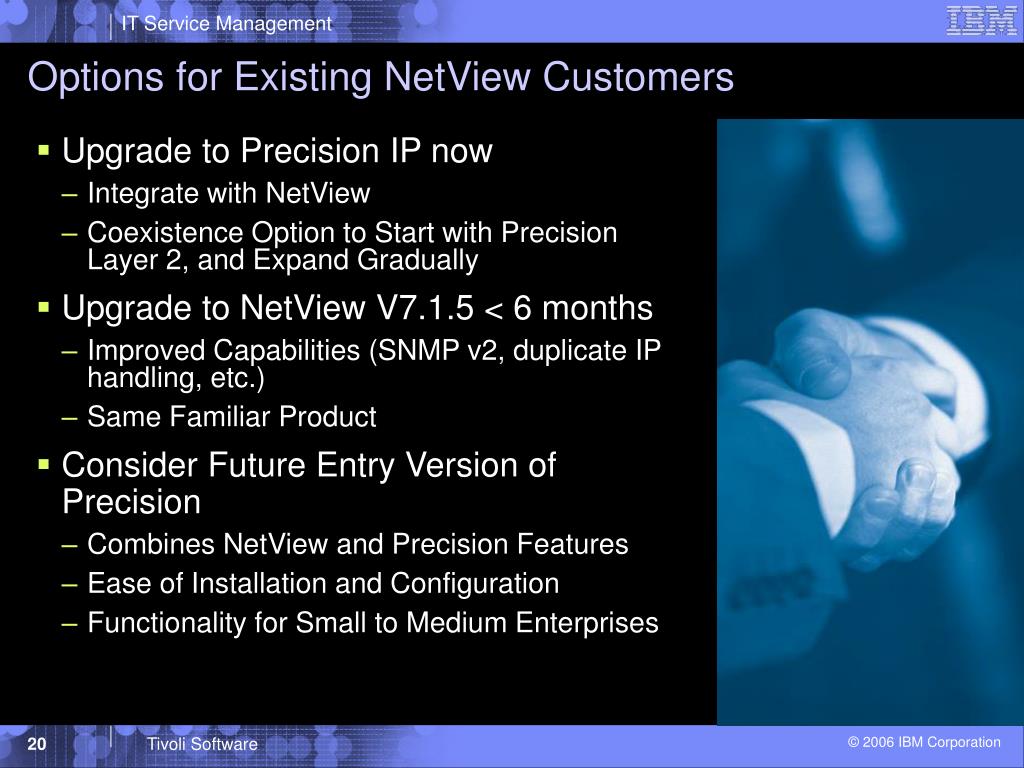 IT Service Management

IBM

Options for Existing NetView Customers

▪ Upgrade to Precision IP now
– Integrate with NetView
– Coexistence Option to Start with Precision Layer 2, and Expand Gradually

▪ Upgrade to NetView V7.1.5 < 6 months
– Improved Capabilities (SNMP v2, duplicate IP handling, etc.)
– Same Familiar Product

▪ Consider Future Entry Version of Precision
– Combines NetView and Precision Features
– Ease of Installation and Configuration
– Functionality for Small to Medium Enterprises

20

Tivoli Software

© 2006 IBM Corporation